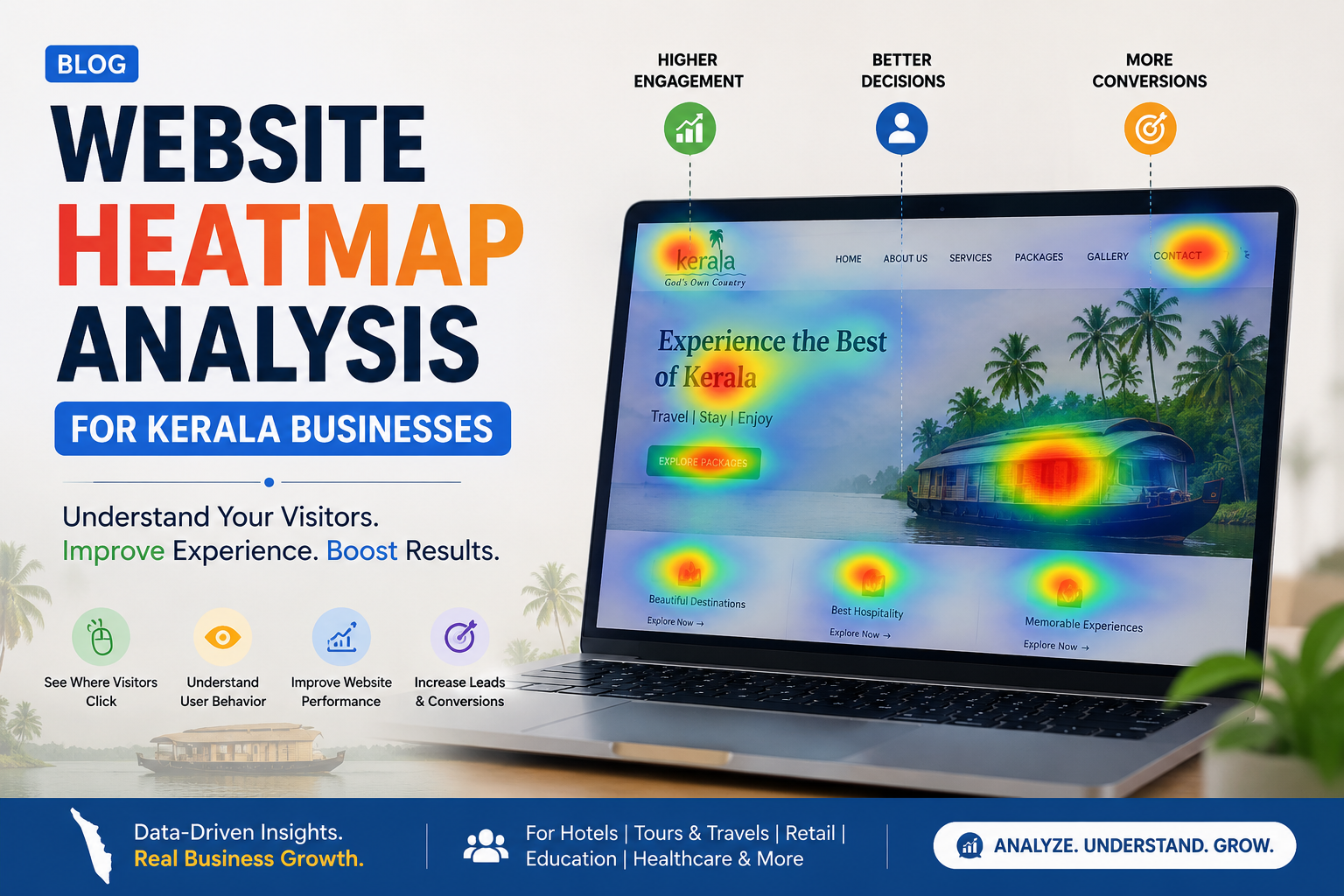 BLOG

WEBSITE HEATMAP ANALYSIS

FOR KERALA BUSINESSES

Understand Your Visitors. Improve Experience. Boost Results.

See Where Visitors Click

Understand User Behavior

Improve Website Performance

Increase Leads & Conversions

HIGHER ENGAGEMENT

BETTER DECISIONS

MORE CONVERSIONS

kerala
God's Own Country

HOME ABOUT US SERVICES PACKAGES GALLERY CONTACT

Experience the Best of Kerala

Travel | Stay | Enjoy

EXPLORE PACKAGES

Beautiful Destinations
Explore Now →

Best Hospitality
Explore Now →

Memorable Experiences
Explore Now →

Data-Driven Insights. Real Business Growth.

For Hotels | Tours & Travels | Retail | Education | Healthcare & More

ANALYZE. UNDERSTAND. GROW.